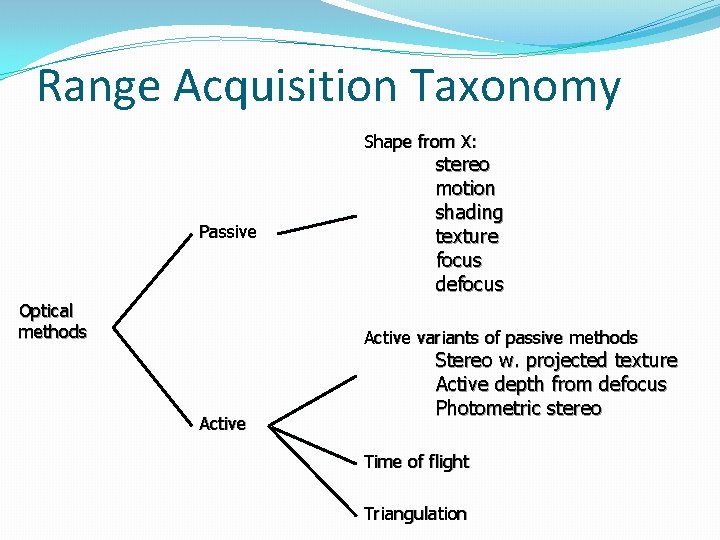 Range Acquisition Taxonomy

Optical methods

Passive

Shape from X:
stereo
motion
shading
texture
focus
defocus

Active

Active variants of passive methods
Stereo w. projected texture
Active depth from defocus
Photometric stereo

Time of flight

Triangulation